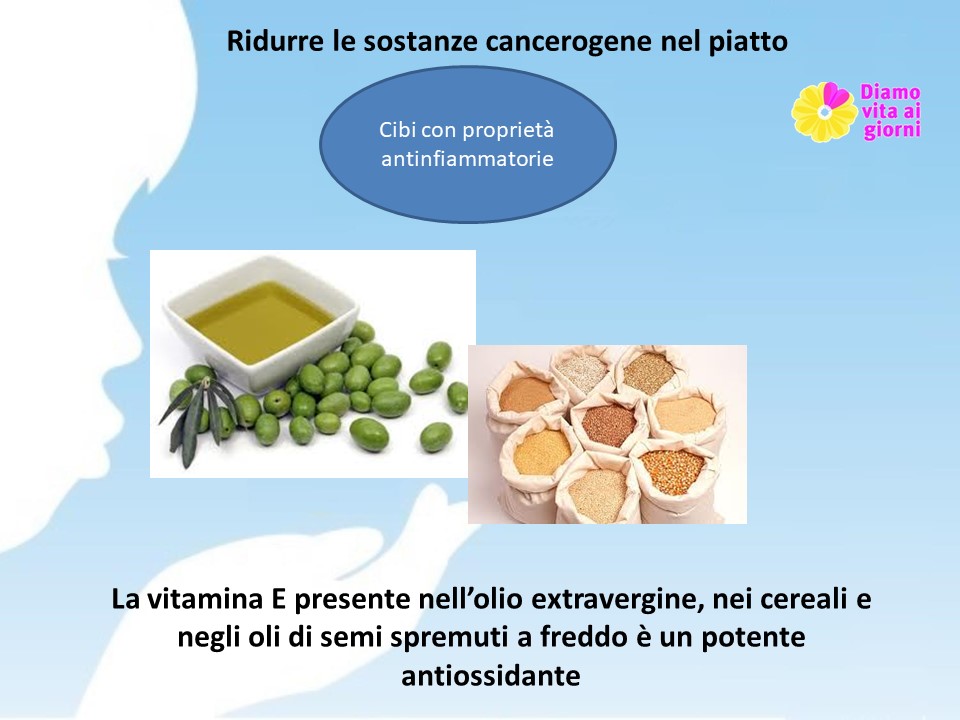 Ridurre le sostanze cancerogene nel piatto

Diamo vita ai giorni

Cibi con proprietà antinfiammatorie

La vitamina E presente nell'olio extravergine, nei cereali e negli oli di semi spremuti a freddo è un potente antiossidante